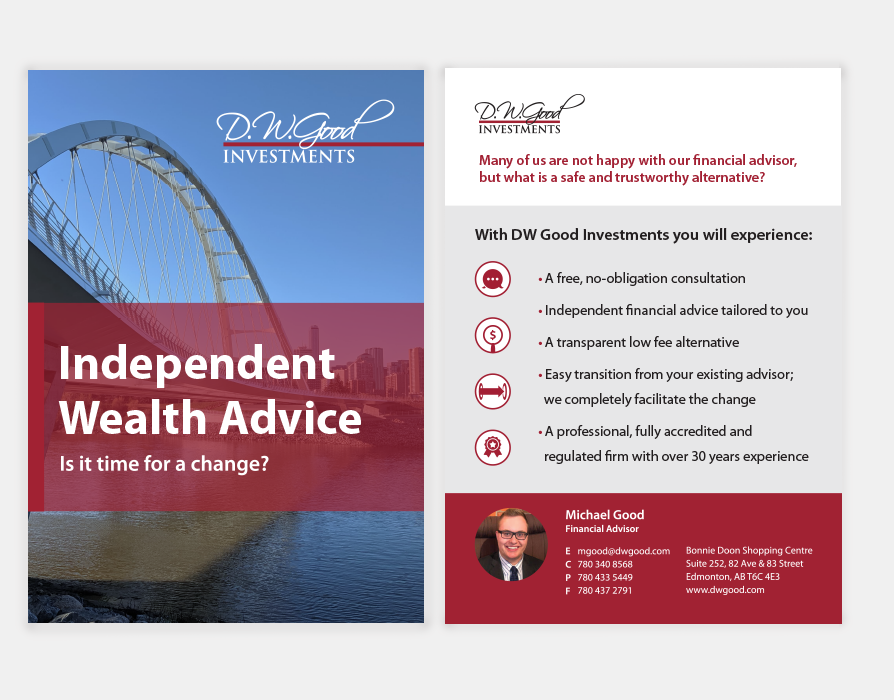 D.W.Good
INVESTMENTS

Independent Wealth Advice

Is it time for a change?

D.W.Good
INVESTMENTS

Many of us are not happy with our financial advisor, but what is a safe and trustworthy alternative?

With DW Good Investments you will experience:

• A free, no-obligation consultation

• Independent financial advice tailored to you

• A transparent low fee alternative

• Easy transition from your existing advisor; we completely facilitate the change

• A professional, fully accredited and regulated firm with over 30 years experience

Michael Good
Financial Advisor

E mgood@dwgood.com
C 780 340 8568
P 780 433 5449
F 780 437 2791

Bonnie Doon Shopping Centre
Suite 252, 82 Ave & 83 Street
Edmonton, AB T6C 4E3
www.dwgood.com